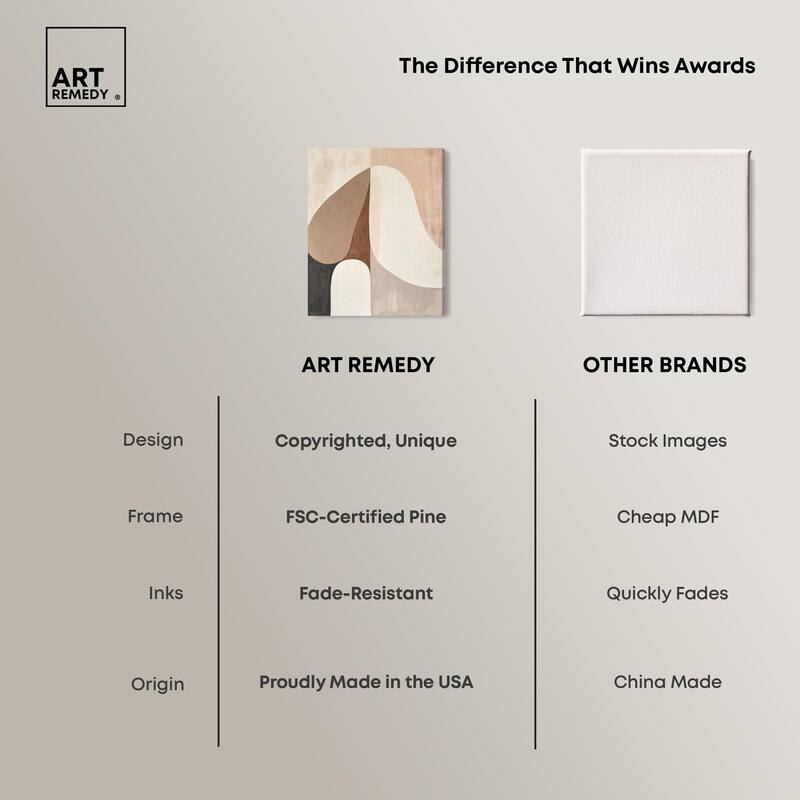 ART REMEDY ®

The Difference That Wins Awards

| | ART REMEDY | OTHER BRANDS |
|---|---|---|
| Design | Copyrighted, Unique | Stock Images |
| Frame | FSC-Certified Pine | Cheap MDF |
| Inks | Fade-Resistant | Quickly Fades |
| Origin | Proudly Made in the USA | China Made |